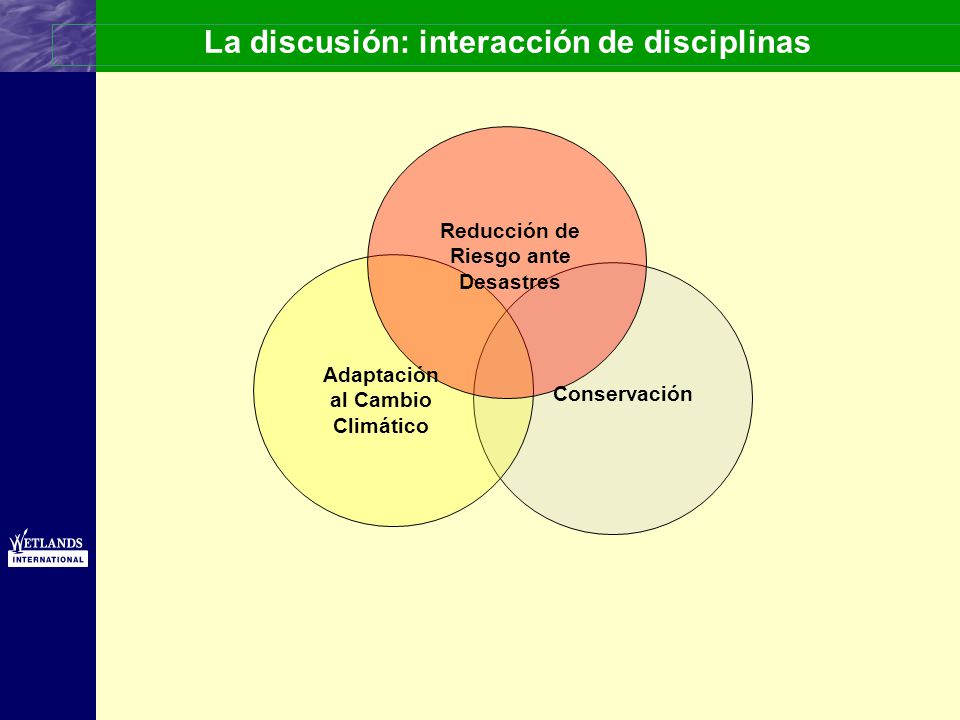 La discusión: interacción de disciplinas

Reducción de Riesgo ante Desastres

Adaptación al Cambio Climático

Conservación

WETLANDS INTERNATIONAL